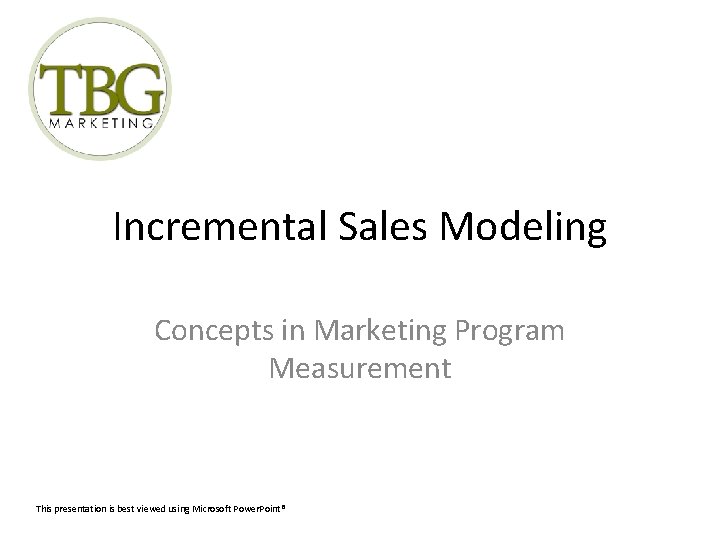 TBG
MARKETING

Incremental Sales Modeling

Concepts in Marketing Program Measurement

This presentation is best viewed using Microsoft PowerPoint®